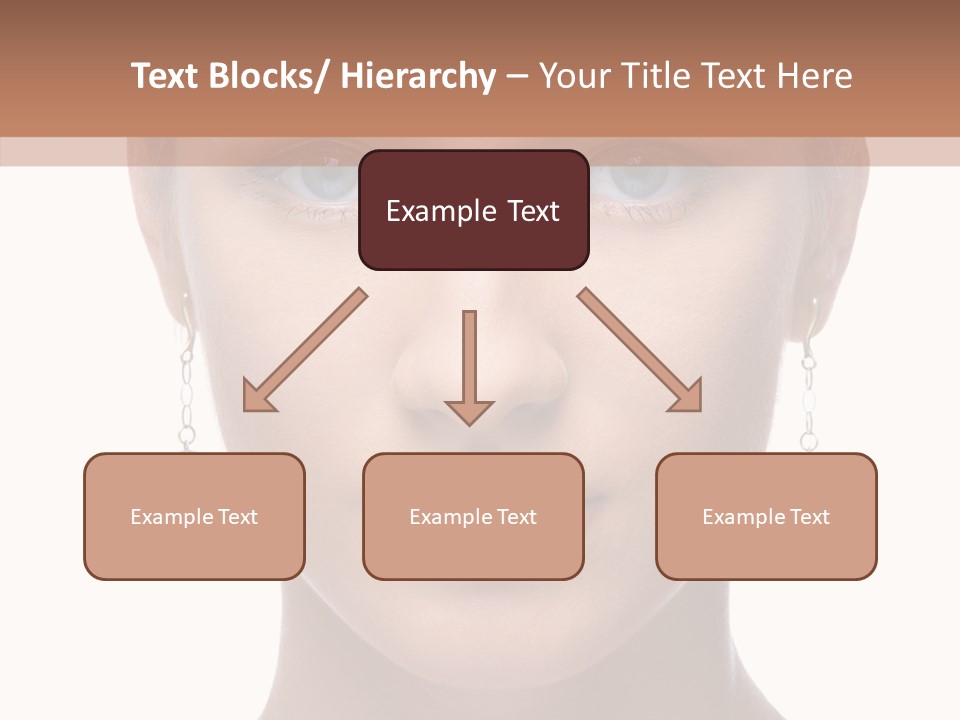 Text Blocks/ Hierarchy – Your Title Text Here

Example Text

Example Text

Example Text

Example Text